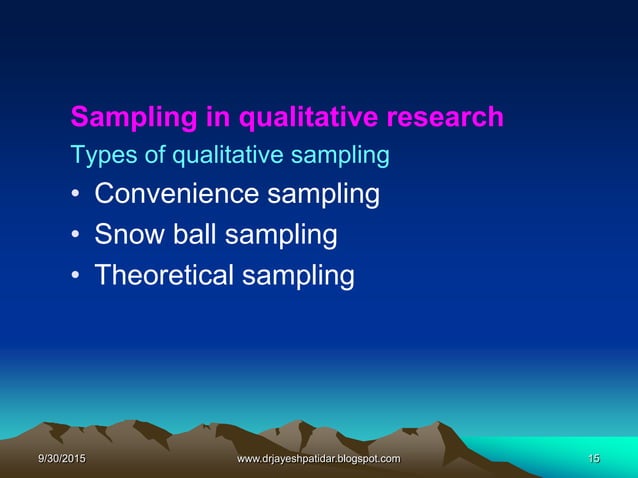 Sampling in qualitative research

Types of qualitative sampling

• Convenience sampling
• Snow ball sampling
• Theoretical sampling

9/30/2015 www.drjayeshpatidar.blogspot.com 15